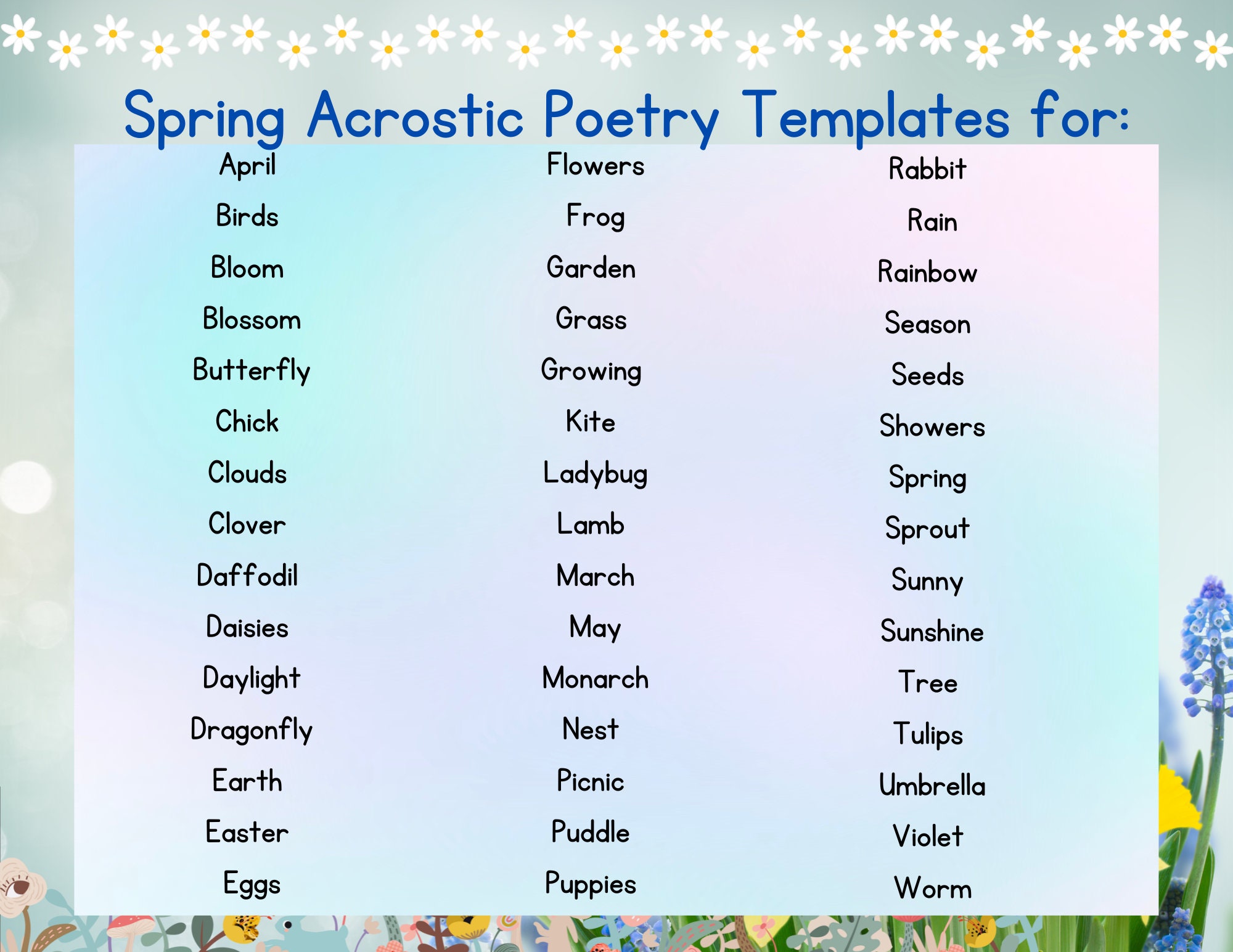 Spring Acrostic Poetry Templates for:

April
Birds
Bloom
Blossom
Butterfly
Chick
Clouds
Clover
Daffodil
Daisies
Daylight
Dragonfly
Earth
Easter
Eggs

Flowers
Frog
Garden
Grass
Growing
Kite
Ladybug
Lamb
March
May
Monarch
Nest
Picnic
Puddle
Puppies

Rabbit
Rain
Rainbow
Season
Seeds
Showers
Spring
Sprout
Sunny
Sunshine
Tree
Tulips
Umbrella
Violet
Worm